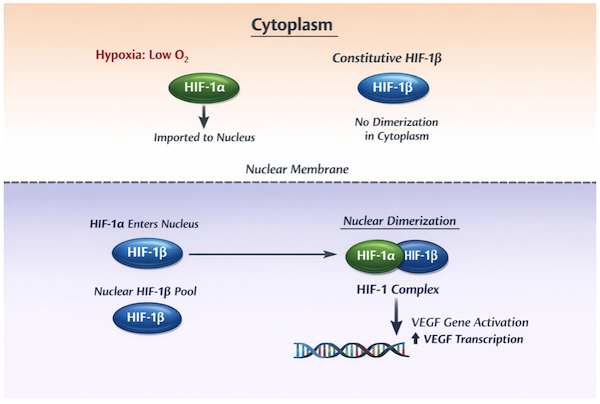 Cytoplasm

Hypoxia: Low $O_2$

HIF-1α

Imported to Nucleus

Constitutive HIF-1β

HIF-1β

No Dimerization in Cytoplasm

Nuclear Membrane

HIF-1α Enters Nucleus

HIF-1β

Nuclear HIF-1β Pool

HIF-1β

Nuclear Dimerization

HIF-1α HIF-1β

HIF-1 Complex

VEGF Gene Activation

↑ VEGF Transcription